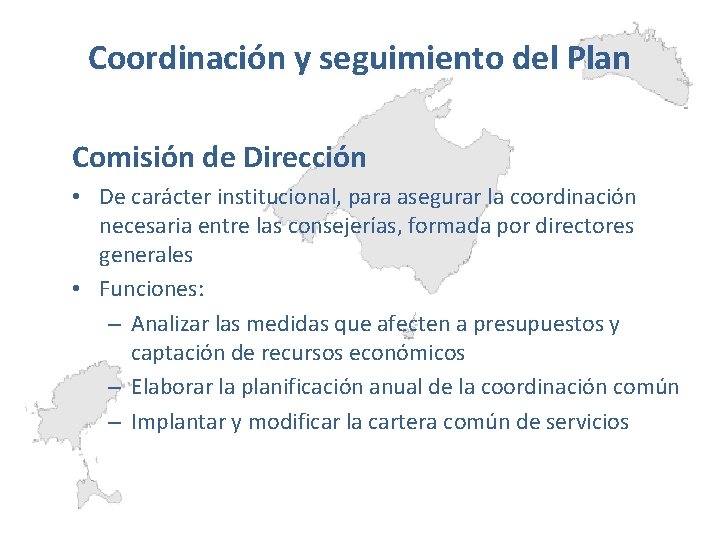 Coordinación y seguimiento del Plan

Comisión de Dirección

• De carácter institucional, para asegurar la coordinación necesaria entre las consejerías, formada por directores generales
• Funciones:
– Analizar las medidas que afecten a presupuestos y captación de recursos económicos
– Elaborar la planificación anual de la coordinación común
– Implantar y modificar la cartera común de servicios